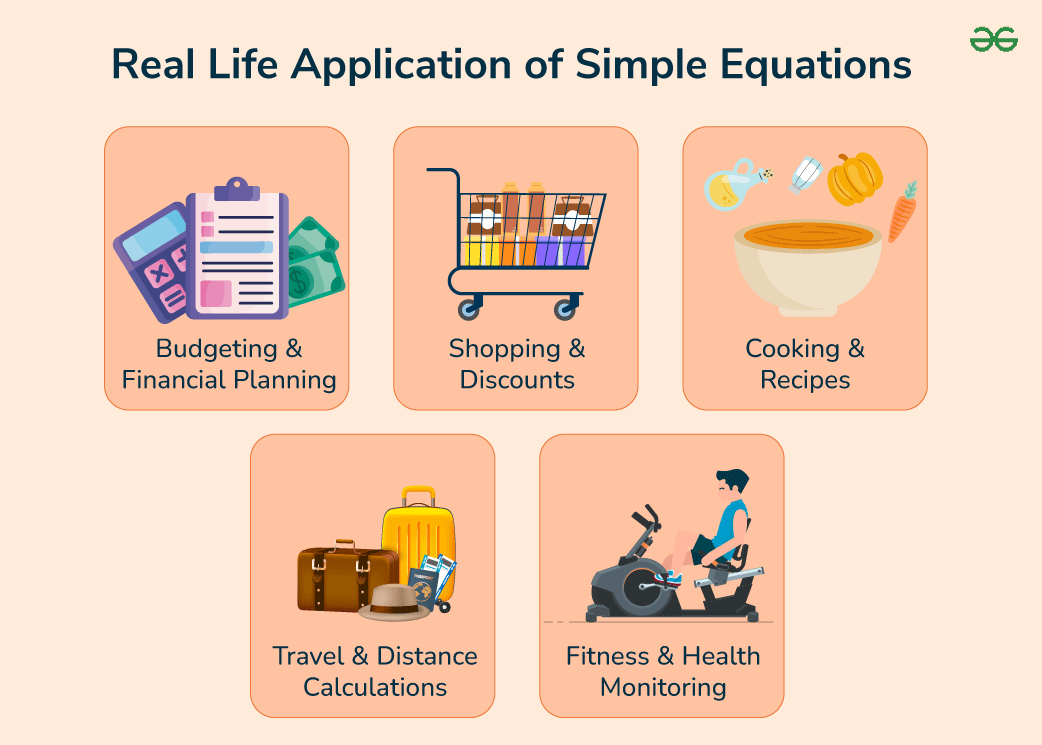 Real Life Application of Simple Equations

Budgeting & Financial Planning

Shopping & Discounts

Cooking & Recipes

Travel & Distance Calculations

Fitness & Health Monitoring